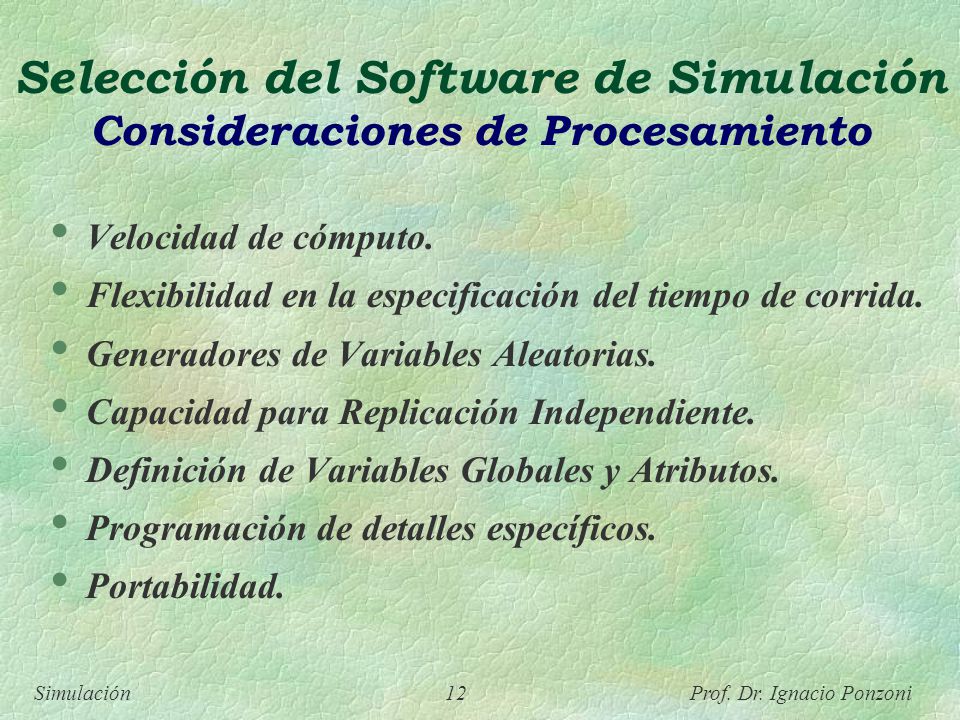 Selección del Software de Simulación
Consideraciones de Procesamiento

• Velocidad de cómputo.
• Flexibilidad en la especificación del tiempo de corrida.
• Generadores de Variables Aleatorias.
• Capacidad para Replicación Independiente.
• Definición de Variables Globales y Atributos.
• Programación de detalles específicos.
• Portabilidad.

Simulación 12 Prof. Dr. Ignacio Ponzoni